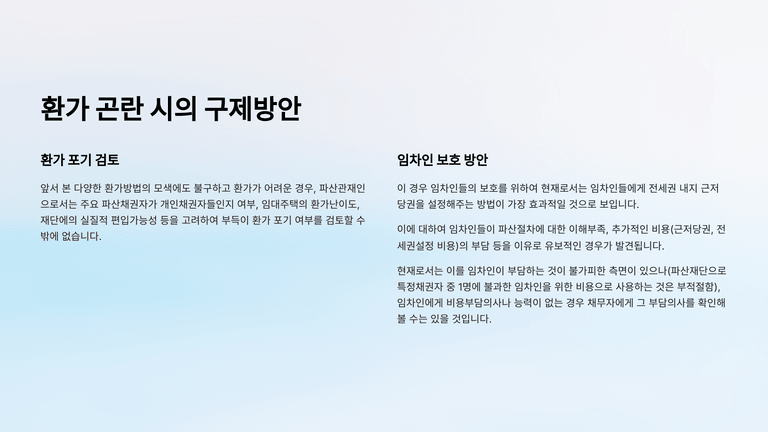 환가 곤란 시의 구제방안

환가 포기 검토

앞서 본 다양한 환가방법의 모색에도 불구하고 환가가 어려운 경우, 파산관재인으로서는 주요 파산채권자가 개인채권자들인지 여부, 임대주택의 환가난이도, 재단에의 실질적 편입가능성 등을 고려하여 부득이 환가 포기 여부를 검토할 수 밖에 없습니다.

임차인 보호 방안

이 경우 임차인들의 보호를 위하여 현재로서는 임차인들에게 전세권 내지 근저당권을 설정해주는 방법이 가장 효과적일 것으로 보입니다.

이에 대하여 임차인들이 파산절차에 대한 이해부족, 추가적인 비용(근저당권, 전세권설정 비용)의 부담 등을 이유로 유보적인 경우가 발견됩니다.

현재로서는 이를 임차인이 부담하는 것이 불가피한 측면이 있으나(파산재단으로 특정채권자 중 1명에 불과한 임차인을 위한 비용으로 사용하는 것은 부적절함), 임차인에게 비용부담의사나 능력이 없는 경우 채무자에게 그 부담의사를 확인해 볼 수는 있을 것입니다.